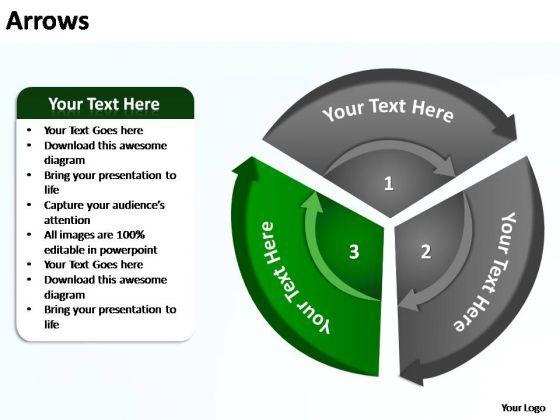 Arrows

Your Text Here

- Your Text Goes here
- Download this awesome diagram
- Bring your presentation to life
- Capture your audience's attention
- All images are 100% editable in powerpoint
- Your Text Goes here
- Download this awesome diagram
- Bring your presentation to life

Your Text Here

1

Your Text Here

2

Your Text Here

3

Your Logo